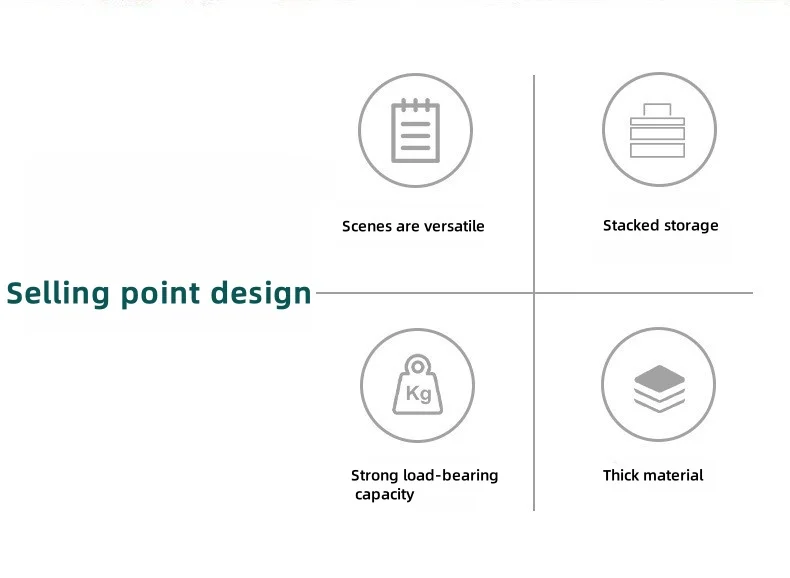 Selling point design

Scenes are versatile

Stacked storage

Kg

Strong load-bearing capacity

Thick material